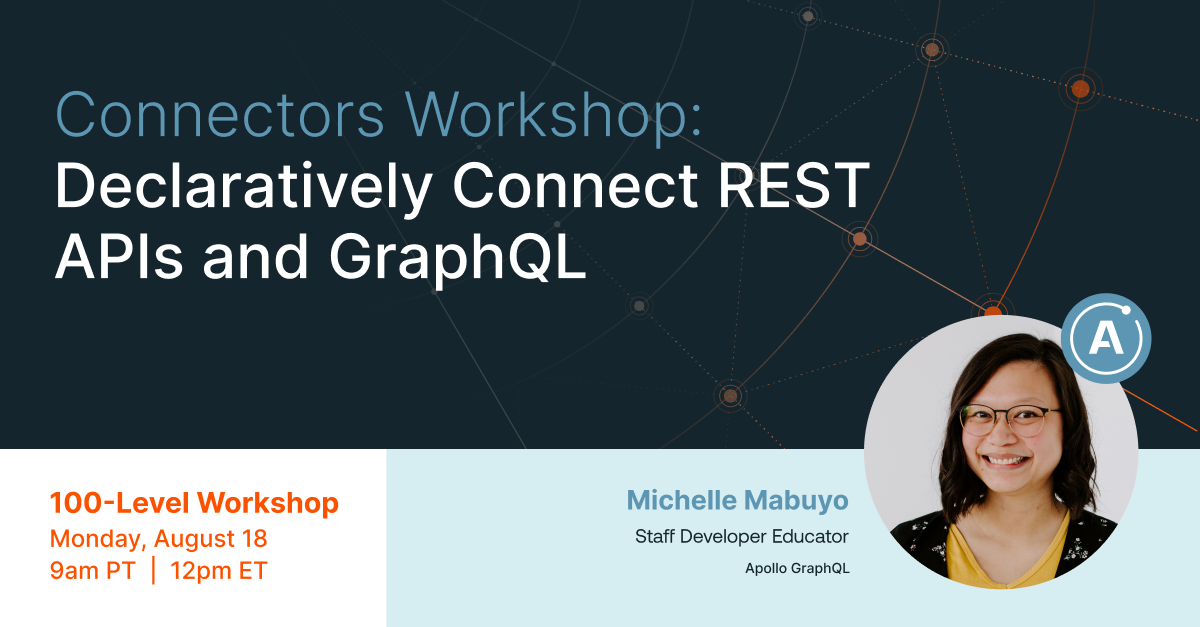 Connectors Workshop:
Declaratively Connect REST APIs and GraphQL

A

100-Level Workshop
Monday, August 18
9am PT | 12pm ET

Michelle Mabuyo
Staff Developer Educator
Apollo GraphQL